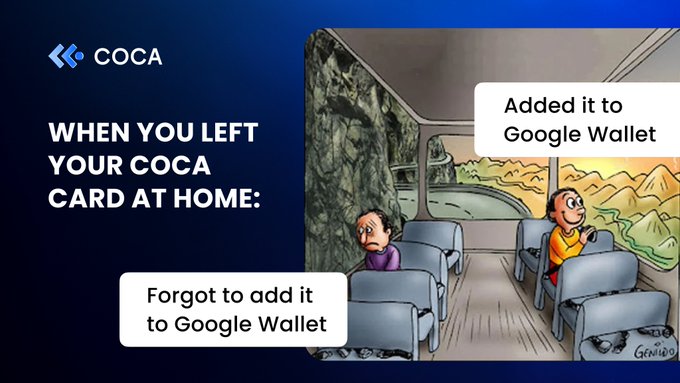 COCA

WHEN YOU LEFT YOUR COCA CARD AT HOME:

Added it to Google Wallet

Forgot to add it to Google Wallet

GENILDO